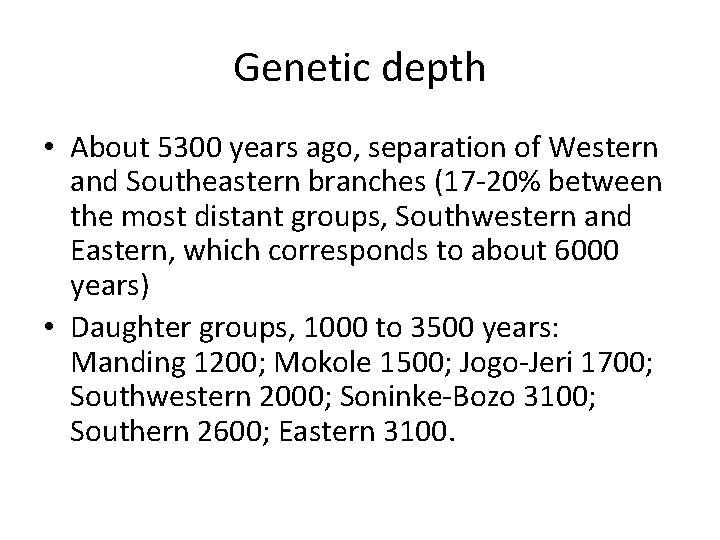 Genetic depth

• About 5300 years ago, separation of Western and Southeastern branches (17-20% between the most distant groups, Southwestern and Eastern, which corresponds to about 6000 years)
• Daughter groups, 1000 to 3500 years: Manding 1200; Mokole 1500; Jogo-Jeri 1700; Southwestern 2000; Soninke-Bozo 3100; Southern 2600; Eastern 3100.